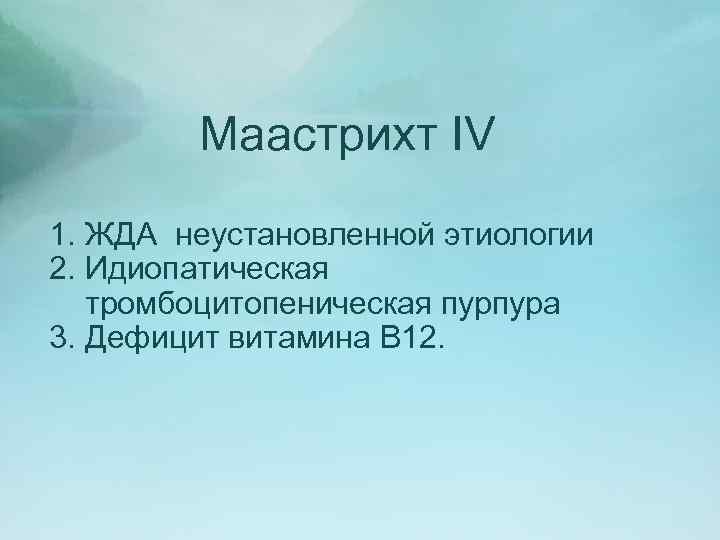 Маастрихт IV

1. ЖДА неустановленной этиологии
2. Идиопатическая тромбоцитопеническая пурпура
3. Дефицит витамина В12.